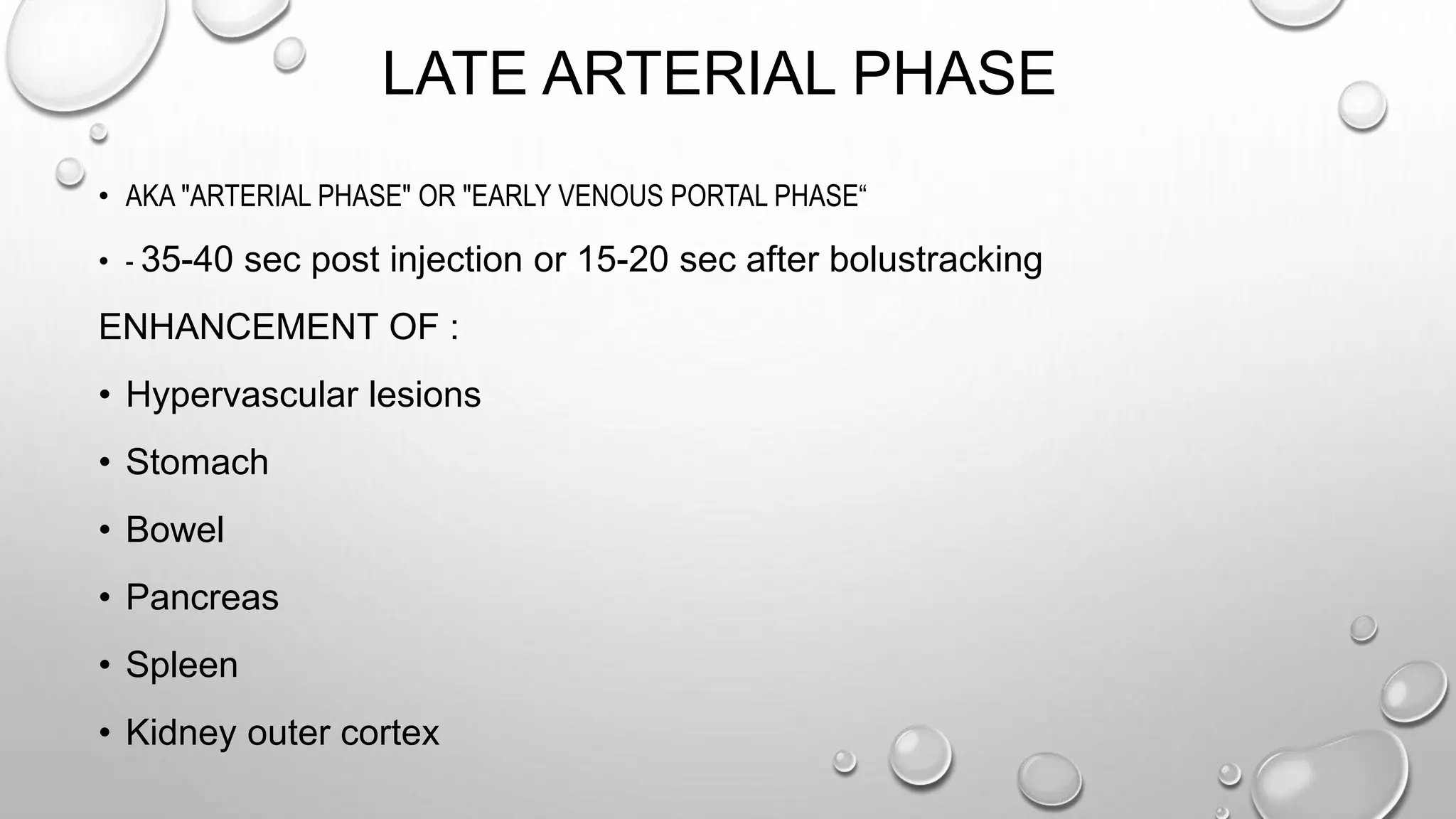 LATE ARTERIAL PHASE

• AKA "ARTERIAL PHASE" OR "EARLY VENOUS PORTAL PHASE“

• - 35-40 sec post injection or 15-20 sec after bolustracking

ENHANCEMENT OF :

• Hypervascular lesions

• Stomach

• Bowel

• Pancreas

• Spleen

• Kidney outer cortex